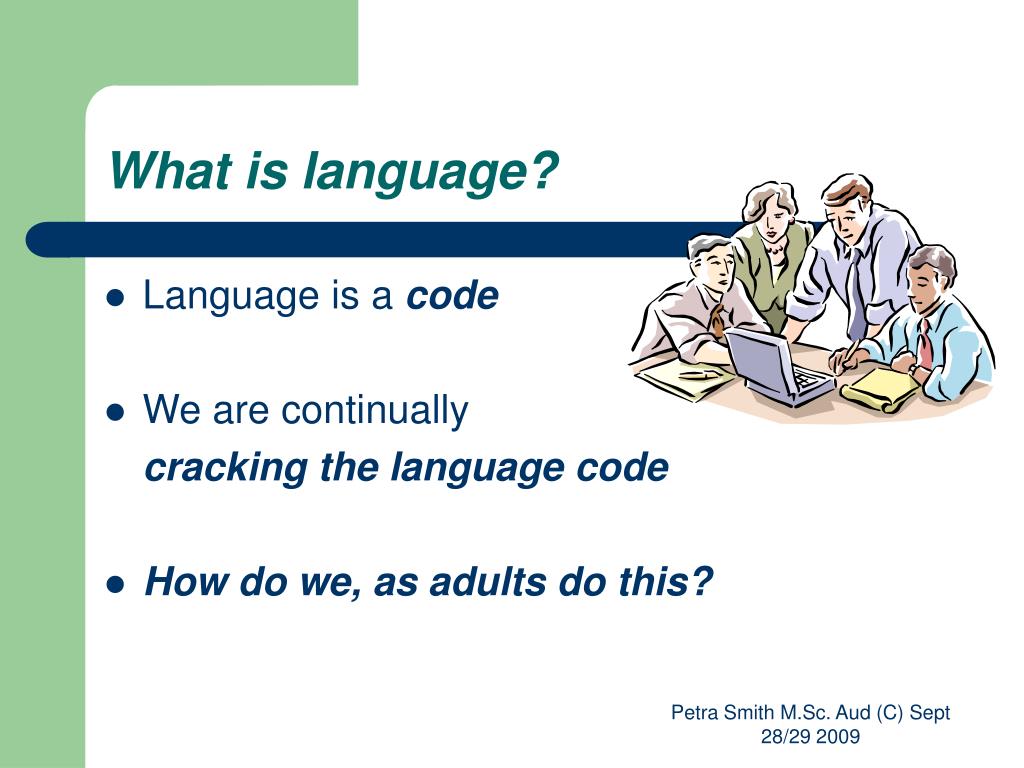 What is language?

- Language is a code

- We are continually cracking the language code

- How do we, as adults do this?

Petra Smith M.Sc. Aud (C) Sept 28/29 2009